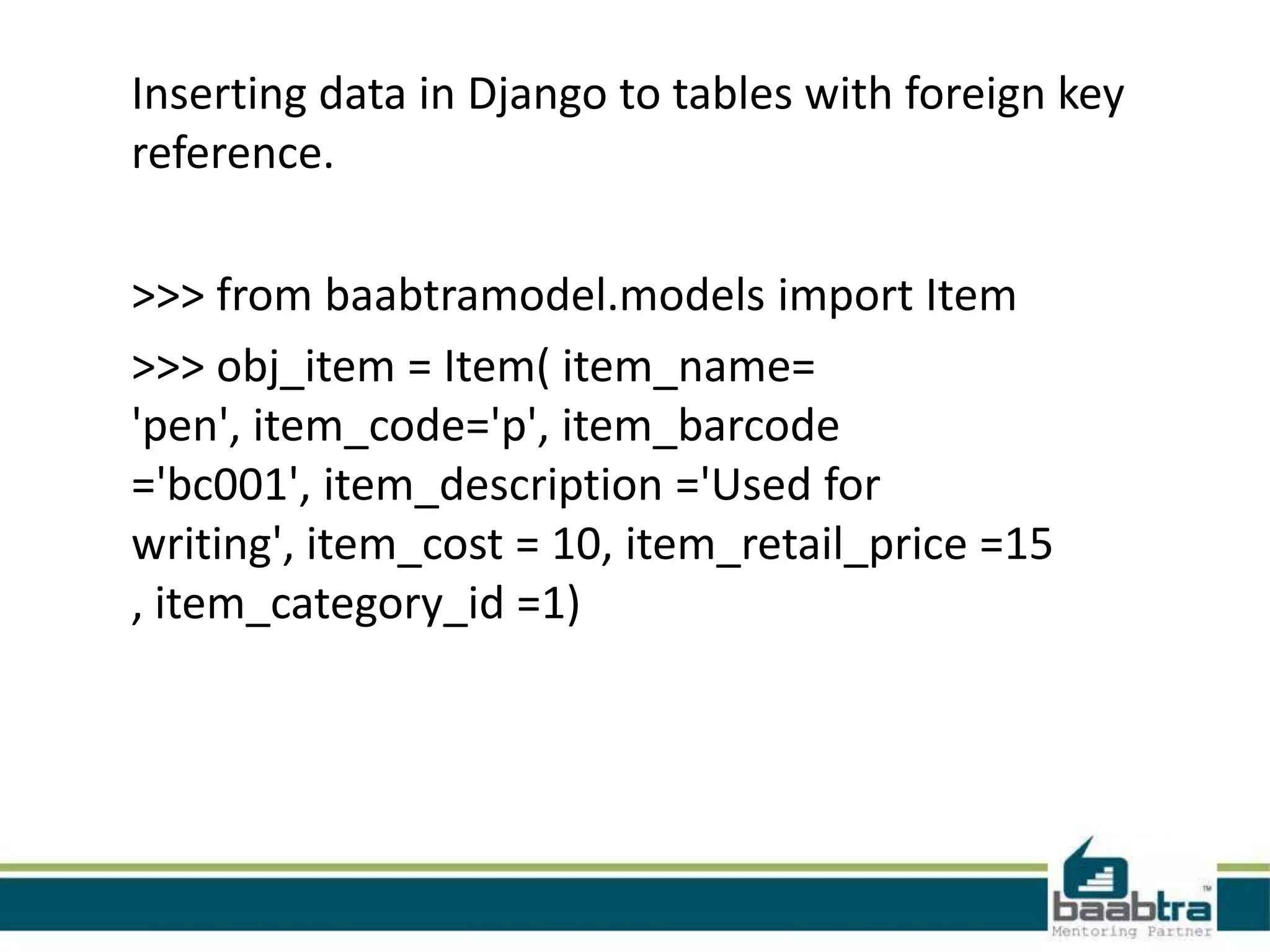 Inserting data in Django to tables with foreign key reference.

>>> from baabtramodel.models import Item

>>> obj_item = Item( item_name= 'pen', item_code='p', item_barcode ='bc001', item_description ='Used for writing', item_cost = 10, item_retail_price =15 , item_category_id =1)

baabtra™
Mentoring Partner